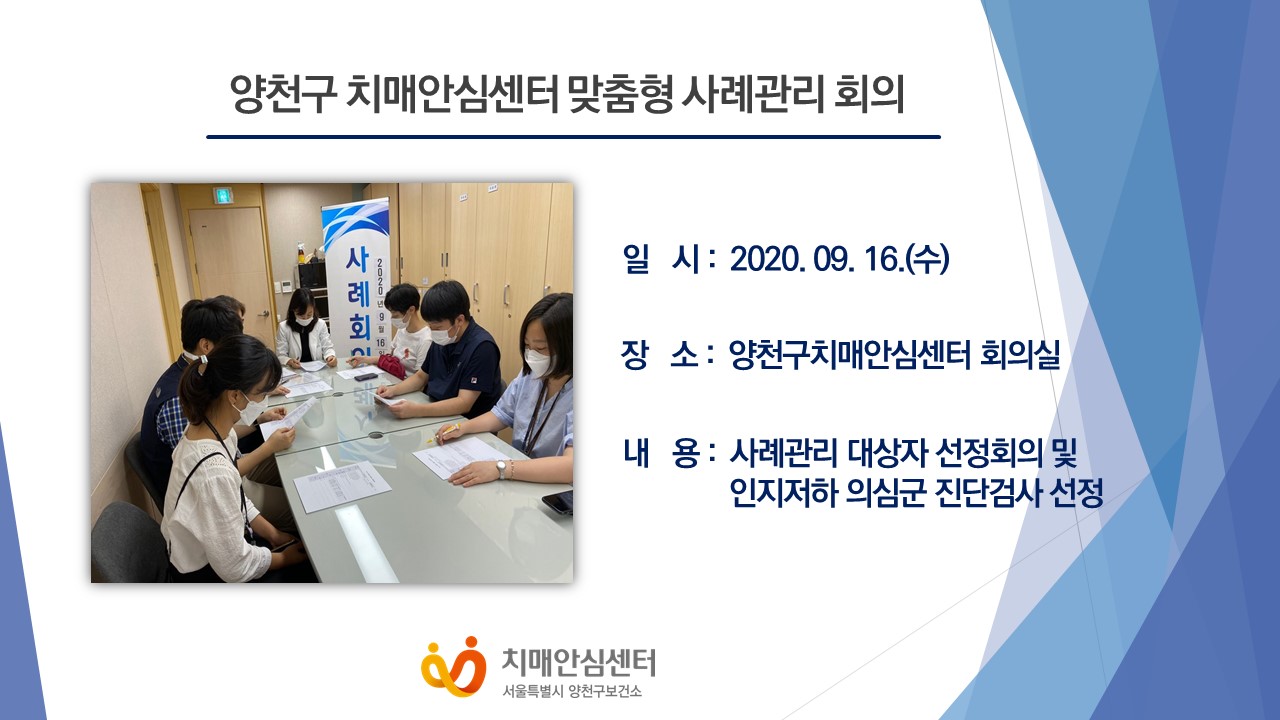 양천구 치매안심센터 맞춤형 사례관리 회의

사례회의
2020년 9월 16

일 시 : 2020. 09. 16.(수)

장 소 : 양천구치매안심센터 회의실

내 용 : 사례관리 대상자 선정회의 및 인지저하 의심군 진단검사 선정

치매안심센터
서울특별시 양천구보건소